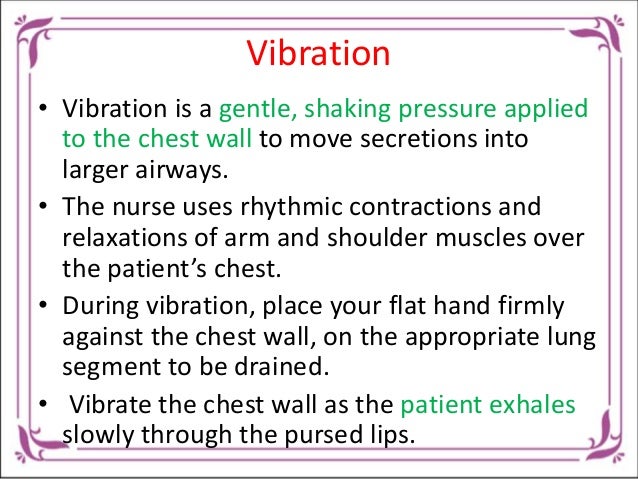 Vibration

• Vibration is a gentle, shaking pressure applied to the chest wall to move secretions into larger airways.

• The nurse uses rhythmic contractions and relaxations of arm and shoulder muscles over the patient's chest.

• During vibration, place your flat hand firmly against the chest wall, on the appropriate lung segment to be drained.

• Vibrate the chest wall as the patient exhales slowly through the pursed lips.